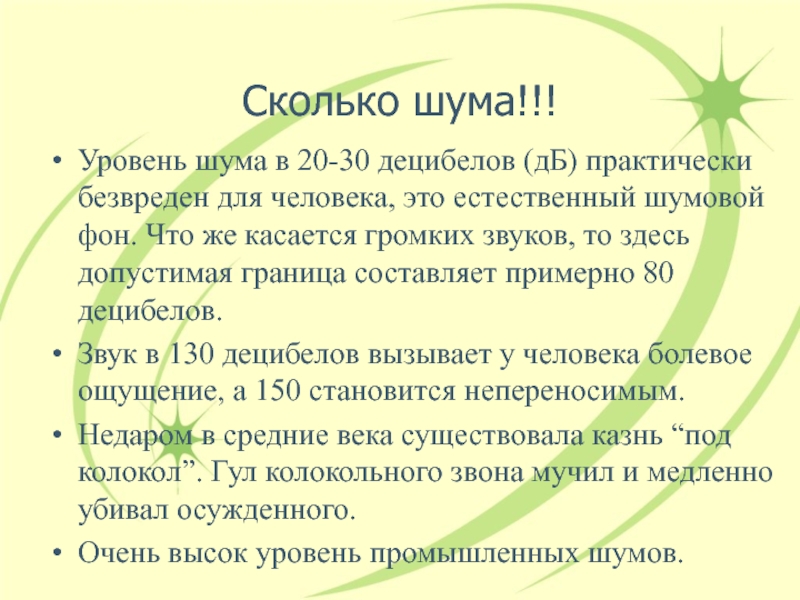 Сколько шума!!!

• Уровень шума в 20-30 децибелов (дБ) практически безвреден для человека, это естественный шумовой фон. Что же касается громких звуков, то здесь допустимая граница составляет примерно 80 децибелов.

• Звук в 130 децибелов вызывает у человека болевое ощущение, а 150 становится непереносимым.

• Недаром в средние века существовала казнь “под колокол”. Гул колокольного звона мучил и медленно убивал осужденного.

• Очень высок уровень промышленных шумов.